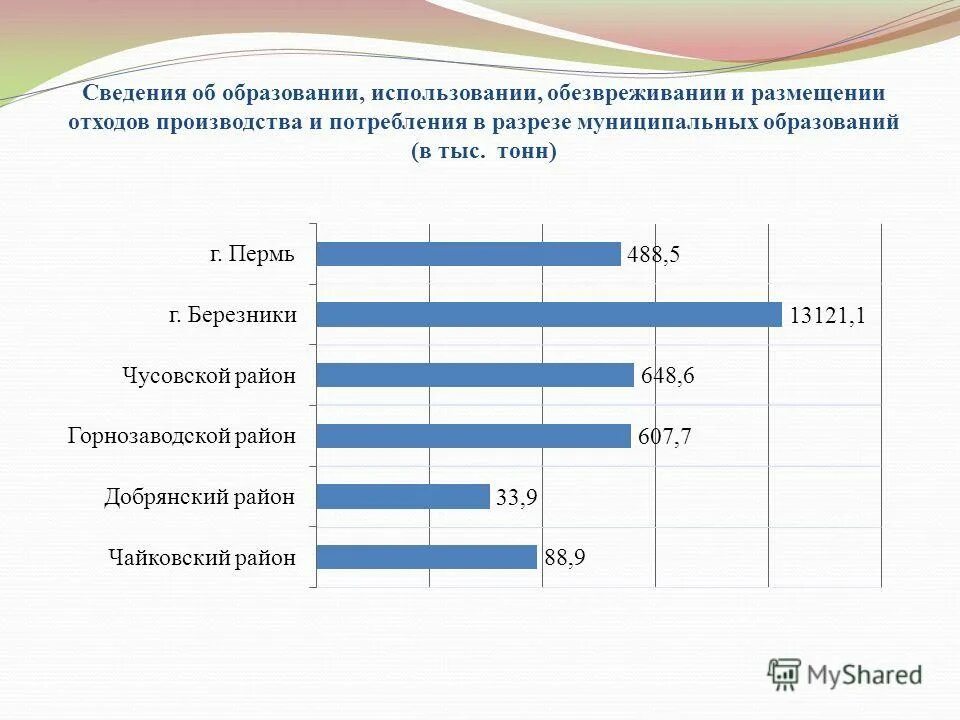 Сведения об образовании, использовании, обезвреживании и размещении отходов производства и потребления в разрезе муниципальных образований (в тыс. тонн)

г. Пермь 488,5
г. Березники 13121,1
Чусовской район 648,6
Горнозаводской район 607,7
Добрянский район 33,9
Чайковский район 88,9

MyShared